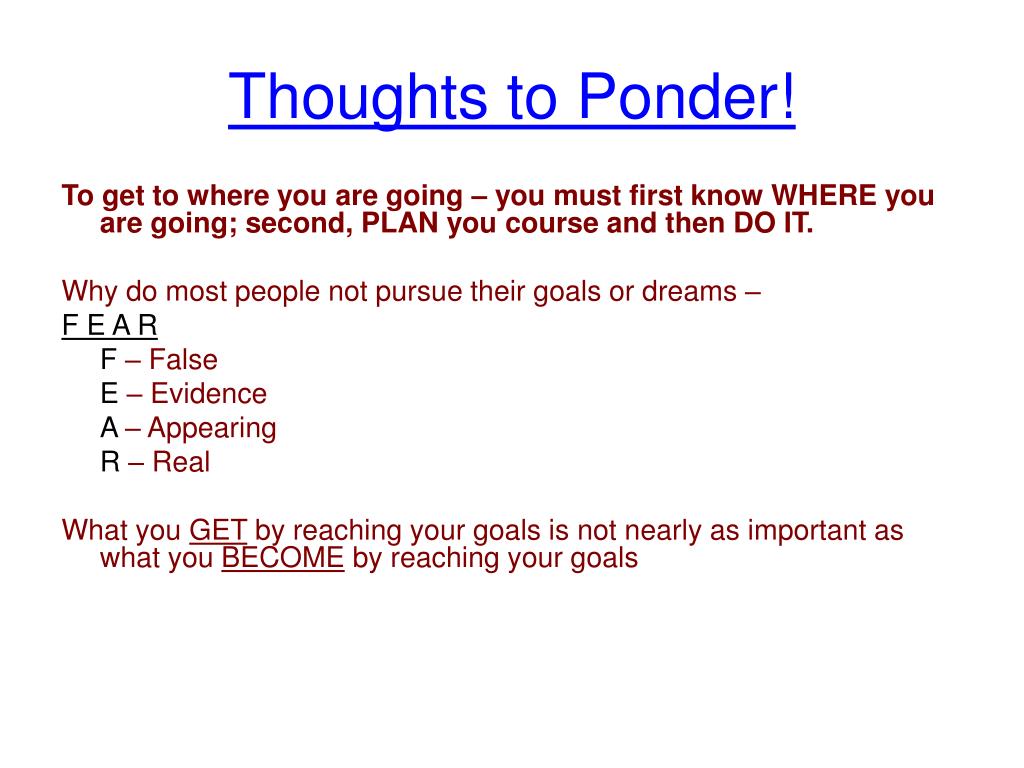 Thoughts to Ponder!

To get to where you are going – you must first know WHERE you are going; second, PLAN you course and then DO IT.

Why do most people not pursue their goals or dreams –
F E A R
F – False
E – Evidence
A – Appearing
R – Real

What you GET by reaching your goals is not nearly as important as what you BECOME by reaching your goals